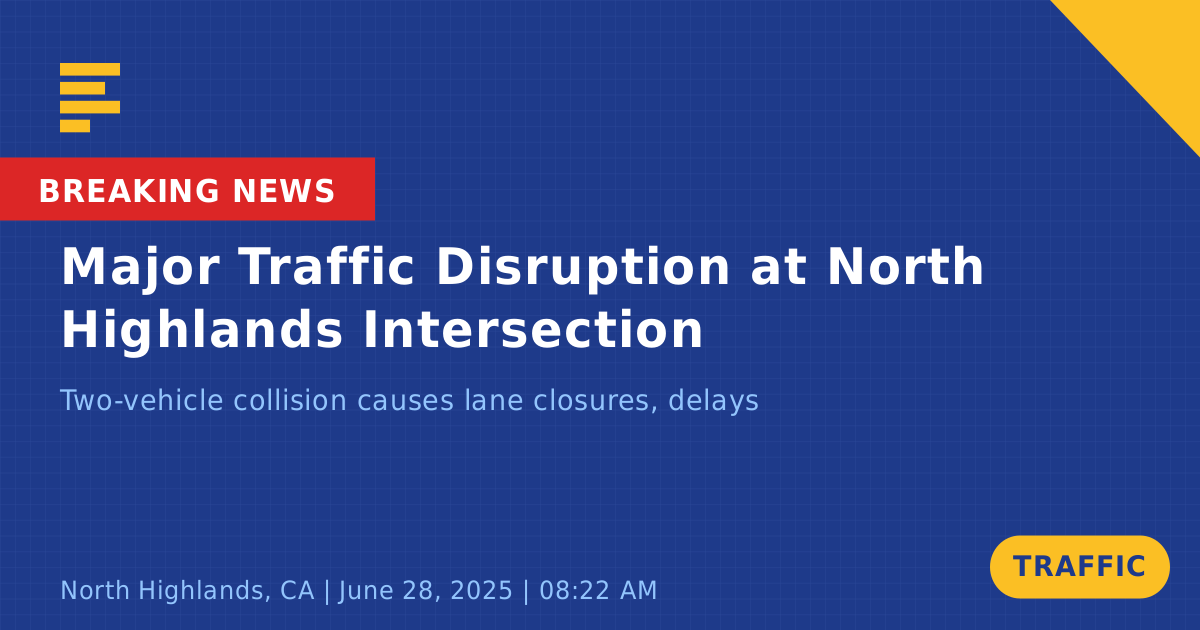 BREAKING NEWS

Major Traffic Disruption at North Highlands Intersection

Two-vehicle collision causes lane closures, delays

North Highlands, CA | June 28, 2025 | 08:22 AM

TRAFFIC